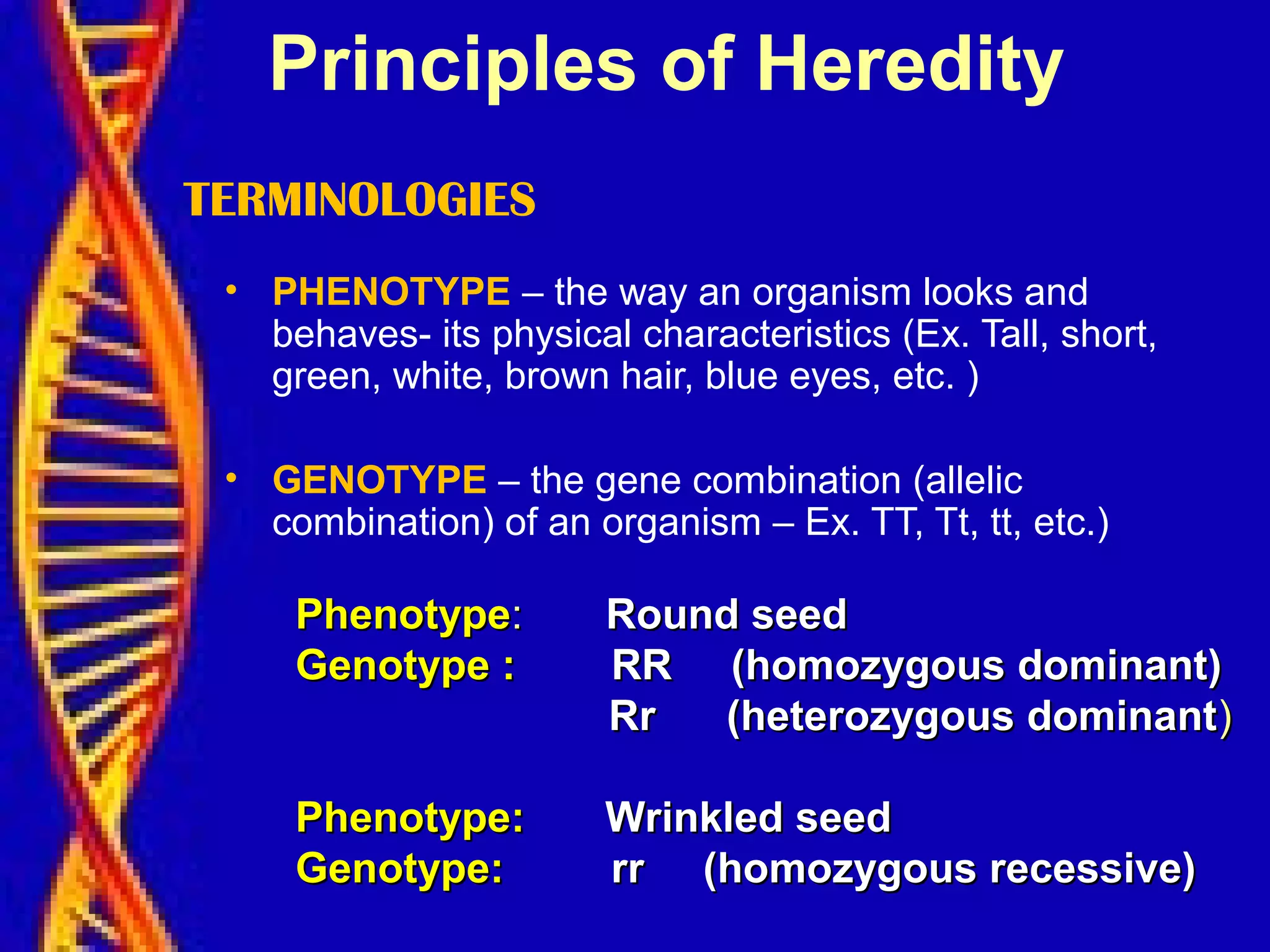 Principles of Heredity

TERMINOLOGIES

• PHENOTYPE – the way an organism looks and behaves- its physical characteristics (Ex. Tall, short, green, white, brown hair, blue eyes, etc. )

• GENOTYPE – the gene combination (allelic combination) of an organism – Ex. TT, Tt, tt, etc.)

Phenotype: Round seed
Genotype : RR (homozygous dominant)
Rr (heterozygous dominant)

Phenotype: Wrinkled seed
Genotype: rr (homozygous recessive)